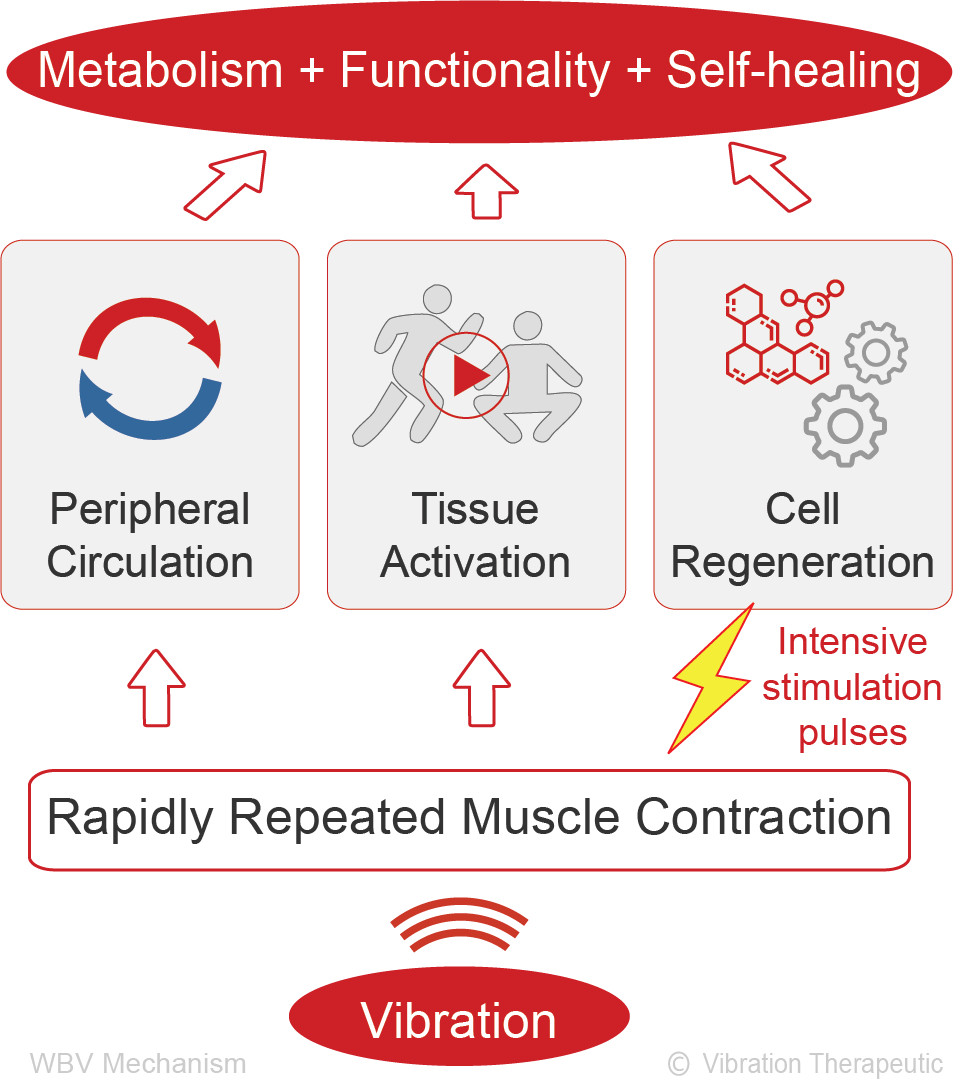 Metabolism + Functionality + Self-healing

Peripheral Circulation

Tissue Activation

Cell Regeneration

Intensive stimulation pulses

Rapidly Repeated Muscle Contraction

Vibration

WBV Mechanism

© Vibration Therapeutic